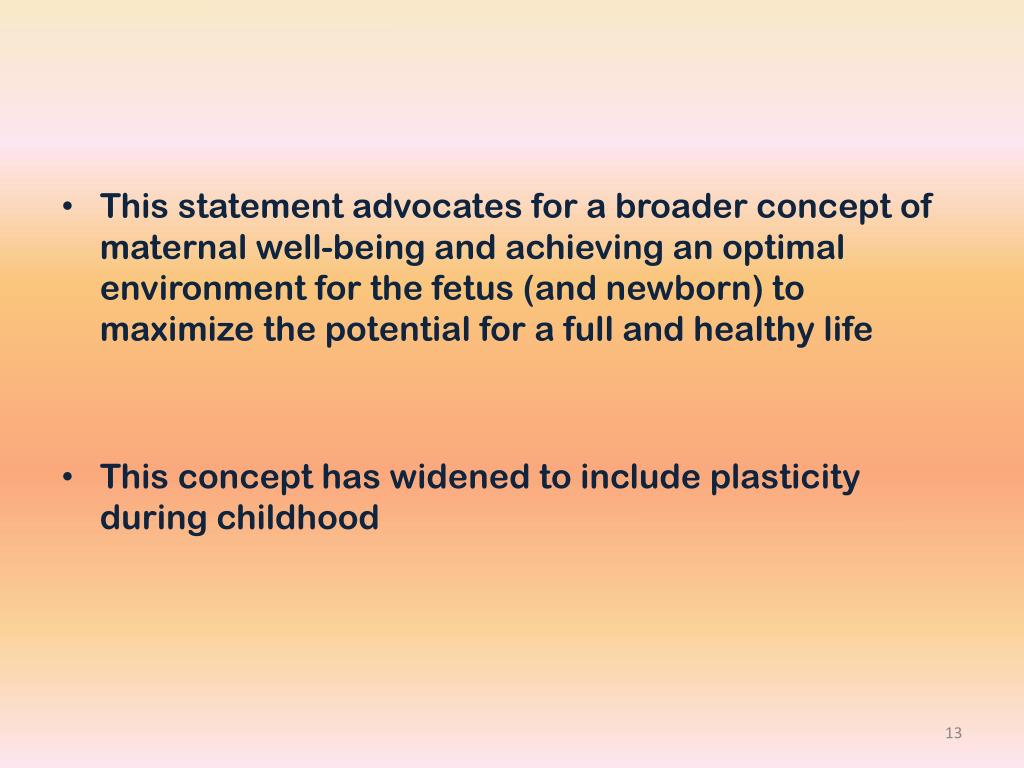 • This statement advocates for a broader concept of maternal well-being and achieving an optimal environment for the fetus (and newborn) to maximize the potential for a full and healthy life

• This concept has widened to include plasticity during childhood

13